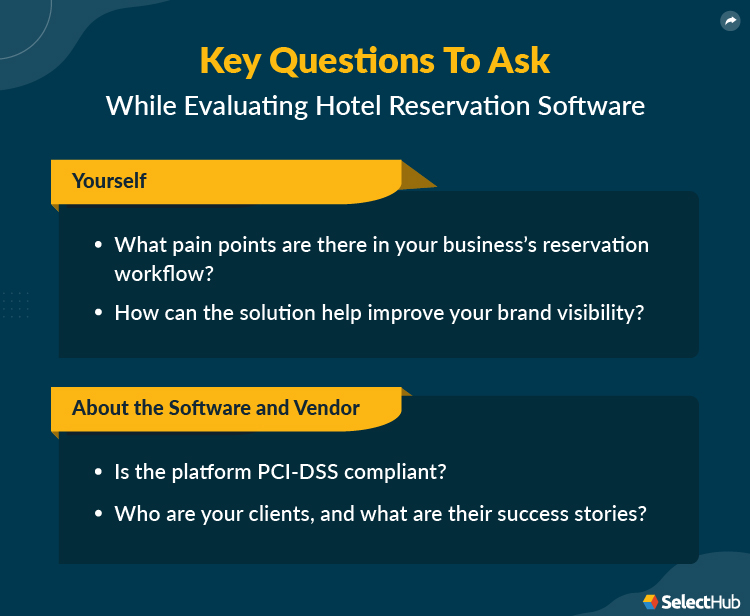 Key Questions To Ask
While Evaluating Hotel Reservation Software

Yourself

• What pain points are there in your business's reservation workflow?
• How can the solution help improve your brand visibility?

About the Software and Vendor

• Is the platform PCI-DSS compliant?
• Who are your clients, and what are their success stories?

SelectHub